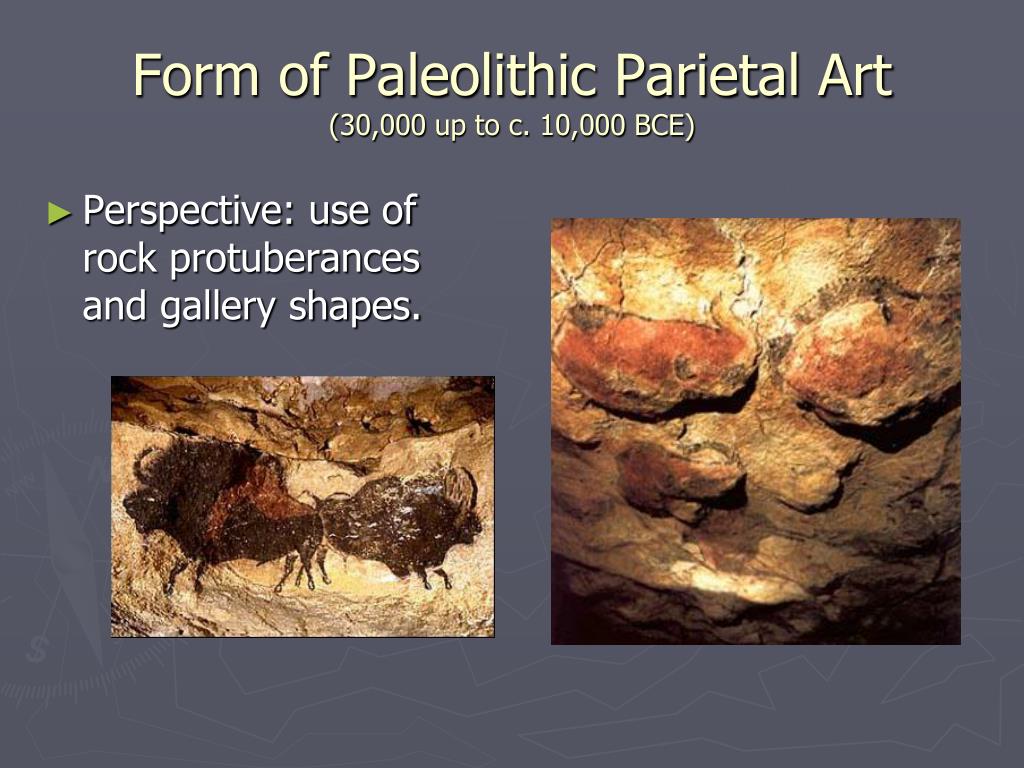 Form of Paleolithic Parietal Art
(30,000 up to c. 10,000 BCE)

► Perspective: use of rock protuberances and gallery shapes.